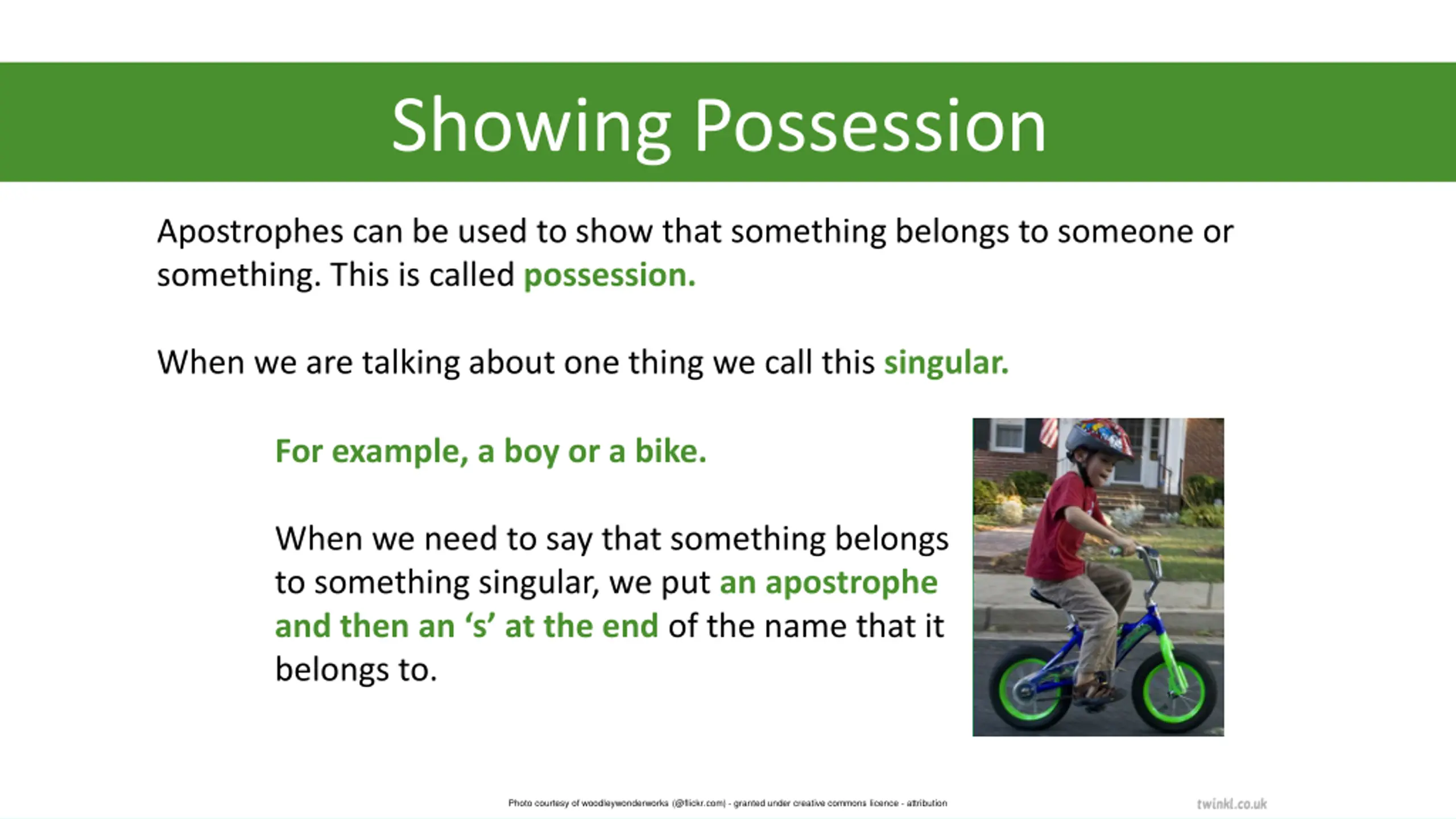 Showing Possession

Apostrophes can be used to show that something belongs to someone or something. This is called possession.

When we are talking about one thing we call this singular.

For example, a boy or a bike.

When we need to say that something belongs to something singular, we put an apostrophe and then an ‘s’ at the end of the name that it belongs to.

Photo courtesy of woodleywonderworks (@flickr.com) - granted under creative commons licence - attribution

twinkl.co.uk